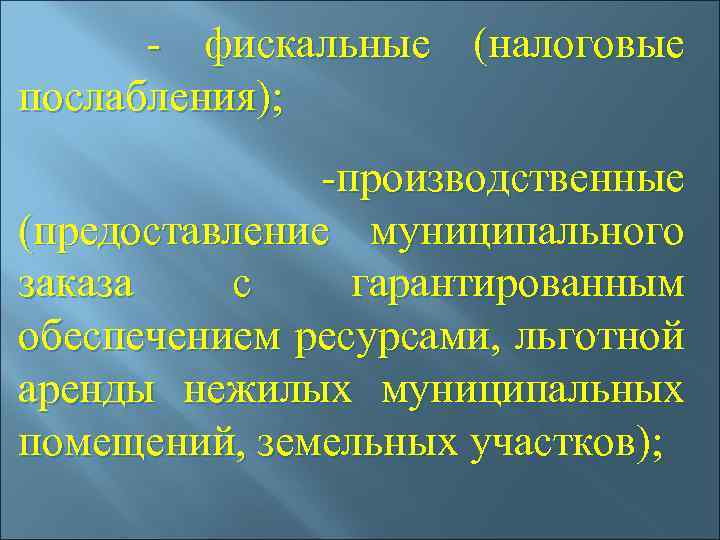 - фискальные (налоговые послабления);

-производственные (предоставление муниципального заказа с гарантированным обеспечением ресурсами, льготной аренды нежилых муниципальных помещений, земельных участков);